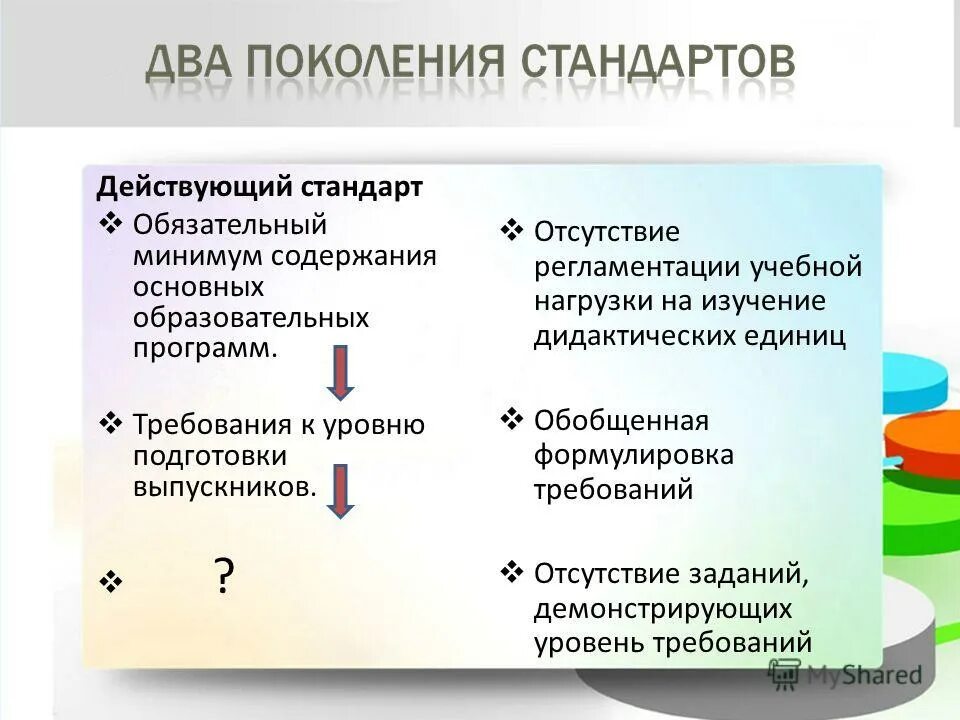 ДВА ПОКОЛЕНИЯ СТАНДАРТОВ

Действующий стандарт

❖ Обязательный минимум содержания основных образовательных программ.

❖ Требования к уровню подготовки выпускников.

❖ ?

❖ Отсутствие регламентации учебной нагрузки на изучение дидактических единиц

❖ Обобщенная формулировка требований

❖ Отсутствие заданий, демонстрирующих уровень требований

MyShared